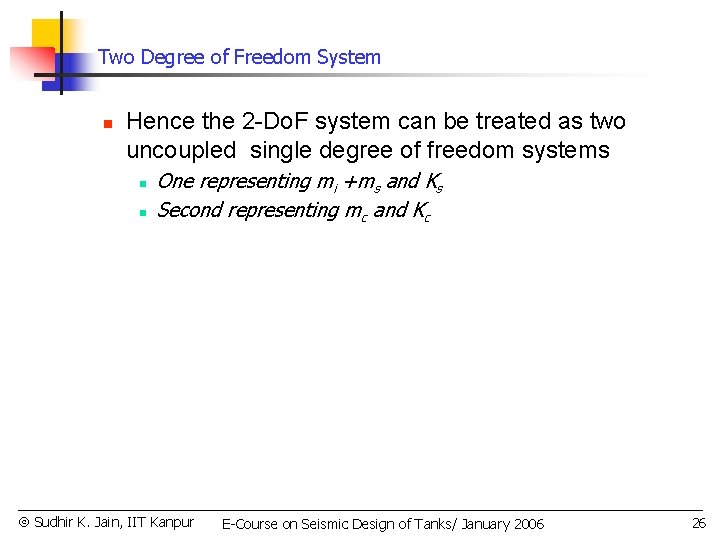 Two Degree of Freedom System

Hence the 2-DoF system can be treated as two uncoupled single degree of freedom systems

One representing $m_i + m_s$ and $K_s$

Second representing $m_c$ and $K_c$

© Sudhir K. Jain, IIT Kanpur

E-Course on Seismic Design of Tanks/ January 2006

26